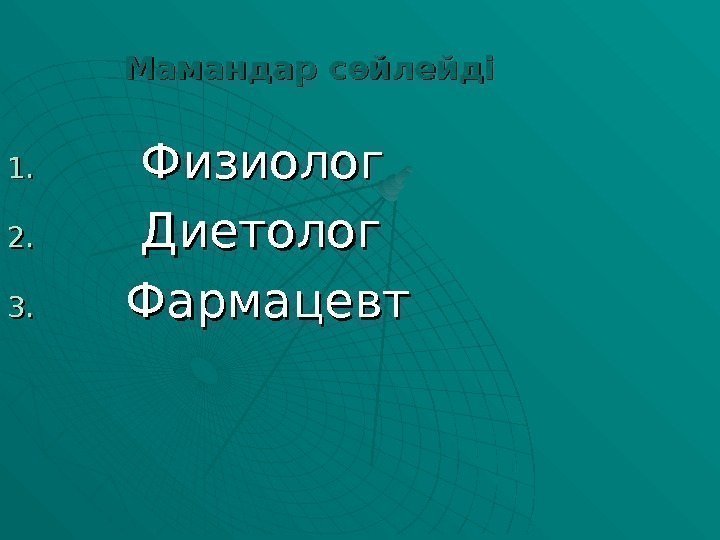 Мамандар сөйлейді

1. Физиолог
2. Диетолог
3. Фармацевт